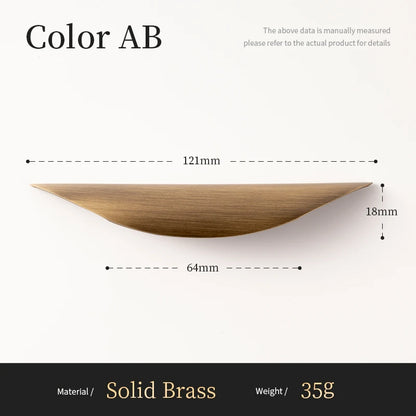 Color AB

The above data is manually measured
please refer to the actual product for details

121mm

18mm

64mm

Material / Solid Brass Weight / 35g